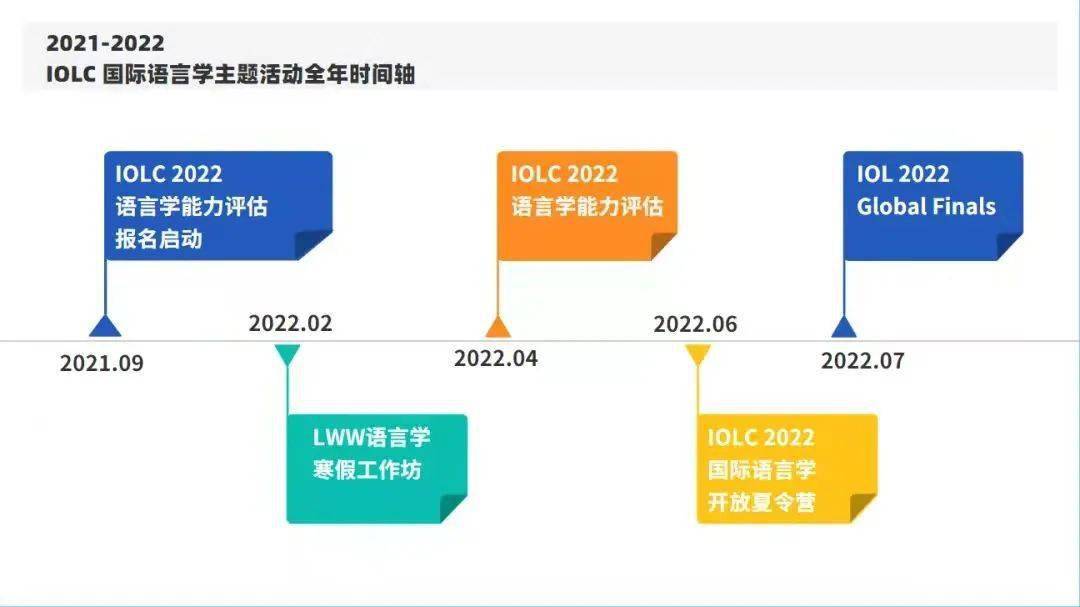 2021-2022
IOLC 国际语言学主题活动全年时间轴

IOLC 2022
语言学能力评估
报名启动

2021.09

2022.02

LWW语言学
寒假工作坊

IOLC 2022
语言学能力评估

2022.04

2022.06

IOLC 2022
国际语言学
开放夏令营

IOL 2022
Global Finals

2022.07